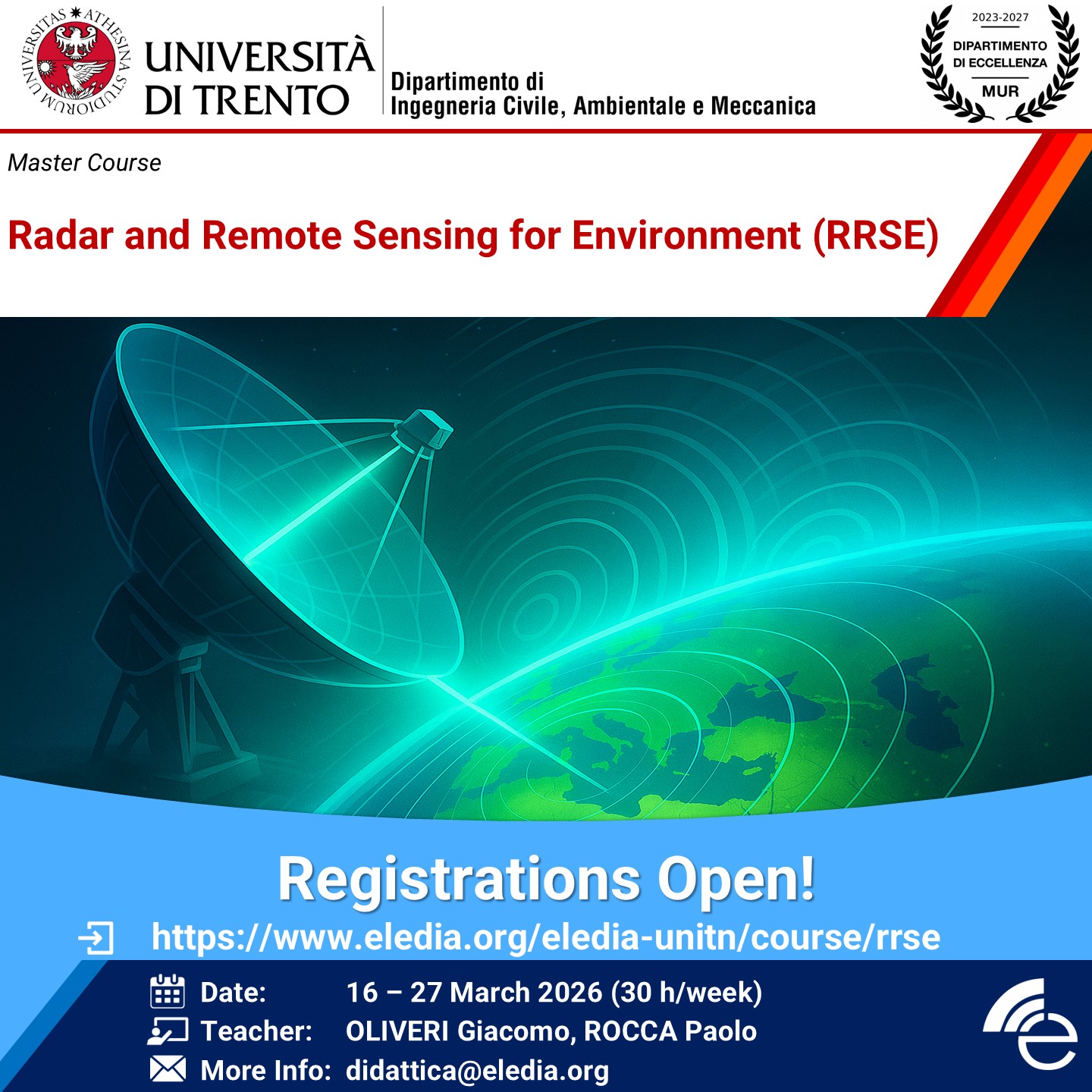 UNIVERSITAS ATHESINA STUDIORUM

UNIVERSITÀ DI TRENTO

Dipartimento di Ingegneria Civile, Ambientale e Meccanica

2023-2027
DIPARTIMENTO DI ECCELLENZA
MUR

Master Course

Radar and Remote Sensing for Environment (RRSE)

Registrations Open!

https://www.eledia.org/eledia-unitn/course/rrse

Date: 16 – 27 March 2026 (30 h/week)

Teacher: OLIVERI Giacomo, ROCCA Paolo

More Info: didattica@eledia.org